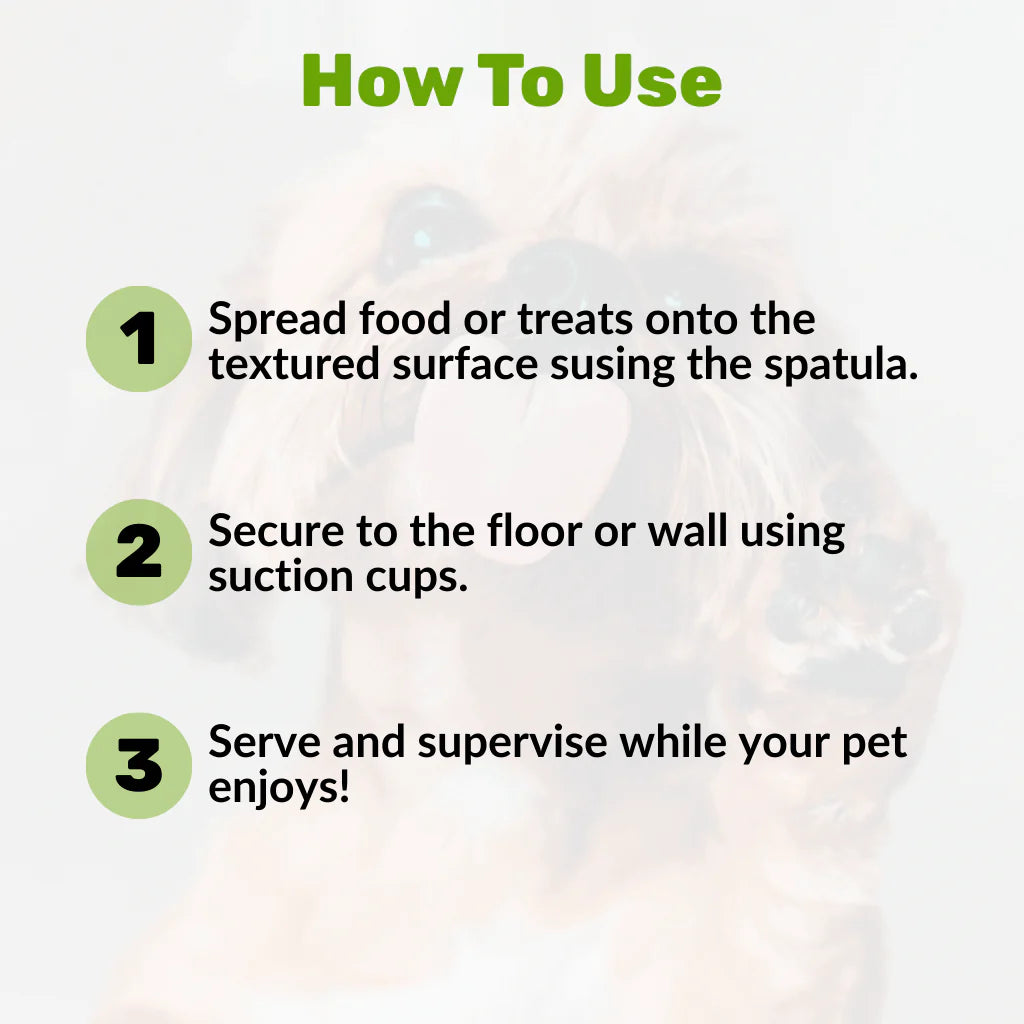 How To Use

1 Spread food or treats onto the textured surface susing the spatula.

2 Secure to the floor or wall using suction cups.

3 Serve and supervise while your pet enjoys!